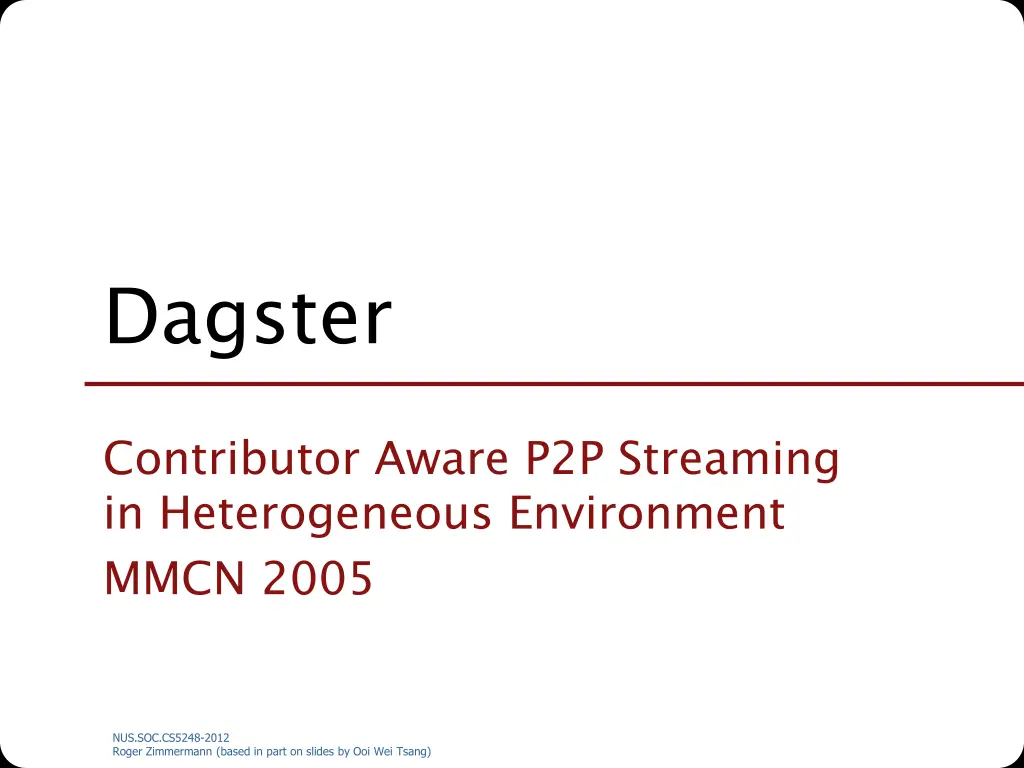 Dagster

Contributor Aware P2P Streaming in Heterogeneous Environment

MMCN 2005

NUS.SOC.CS5248-2012
Roger Zimmermann (based in part on slides by Ooi Wei Tsang)